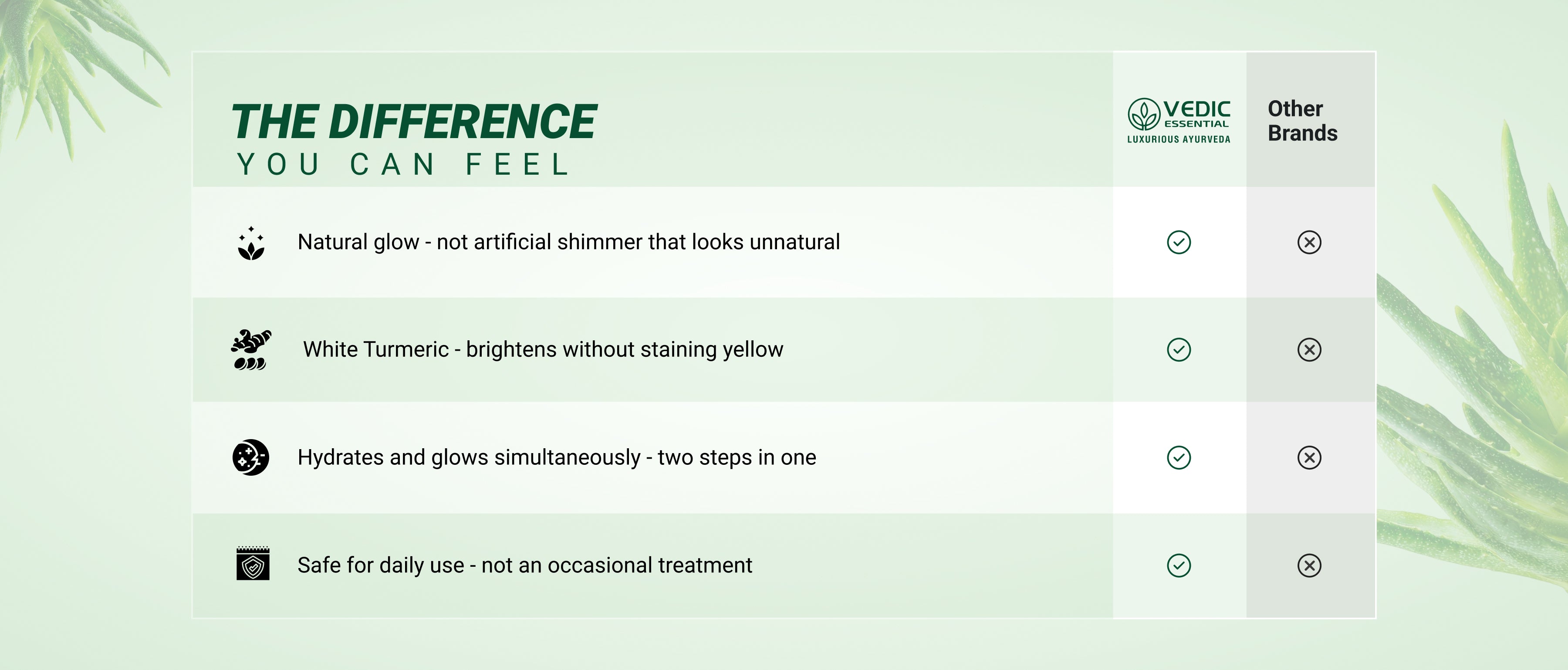 | THE DIFFERENCE YOU CAN FEEL | VEDIC ESSENTIAL LUXURIOUS AYURVEDA | Other Brands |
|---|---|---|
| Natural glow - not artificial shimmer that looks unnatural | ✓ | ✗ |
| White Turmeric - brightens without staining yellow | ✓ | ✗ |
| Hydrates and glows simultaneously - two steps in one | ✓ | ✗ |
| Safe for daily use - not an occasional treatment | ✓ | ✗ |